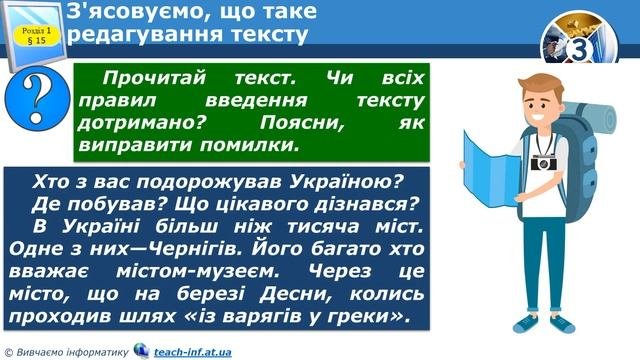 Розділ 1
§ 15

З'ясовуємо, що таке редагування тексту

3

?

Прочитай текст. Чи всіх правил введення тексту дотримано? Поясни, як виправити помилки.

Хто з вас подорожував Україною? Де побував? Що цікавого дізнався? В Україні більш ніж тисяча міст. Одне з них—Чернігів. Його багато хто вважає містом-музеєм. Через це місто, що на березі Десни, колись проходив шлях «із варягів у греки».

© Вивчаємо інформатику teach-inf.at.ua